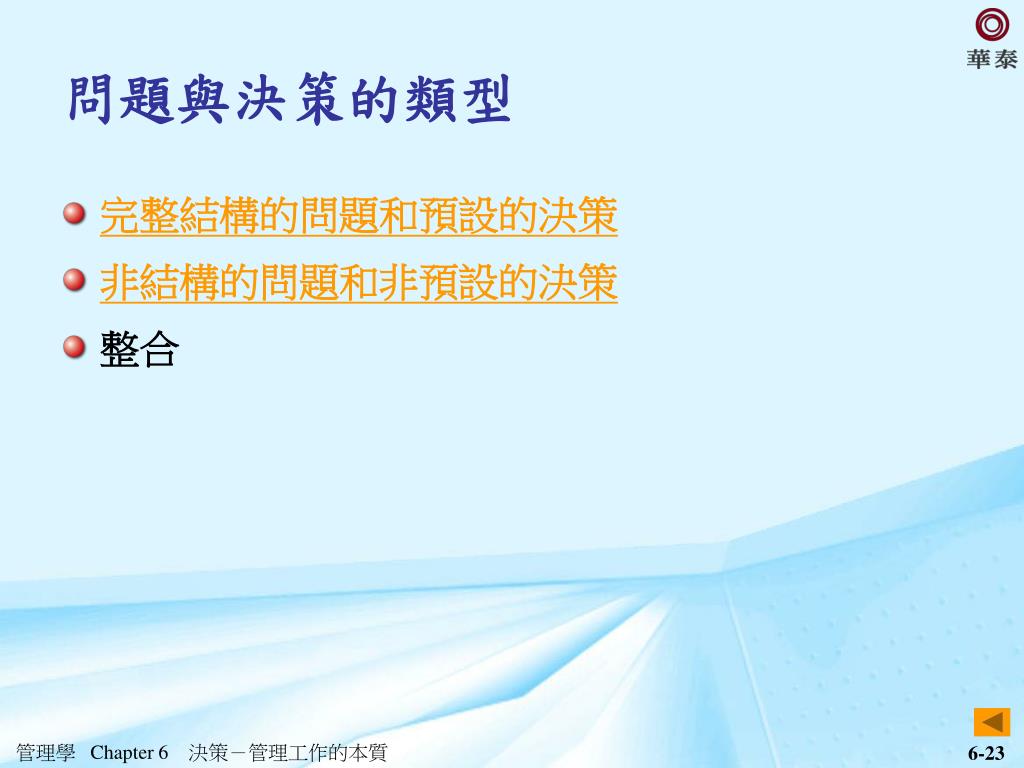 華泰

問題與決策的類型

完整結構的問題和預設的決策

非結構的問題和非預設的決策

整合

管理學 Chapter 6 決策－管理工作的本質

6-23